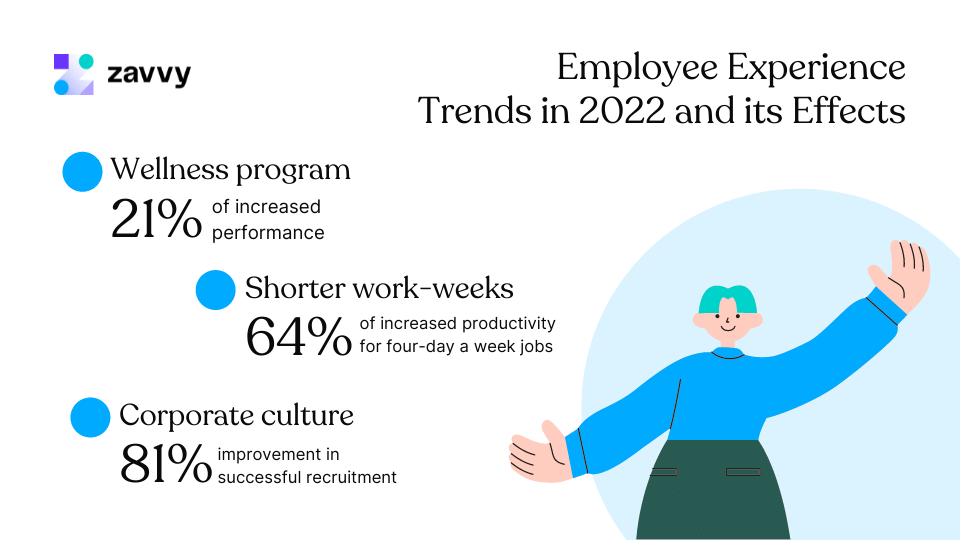 zavvy

Employee Experience Trends in 2022 and its Effects

Wellness program
21% of increased performance

Shorter work-weeks
64% of increased productivity for four-day a week jobs

Corporate culture
81% improvement in successful recruitment